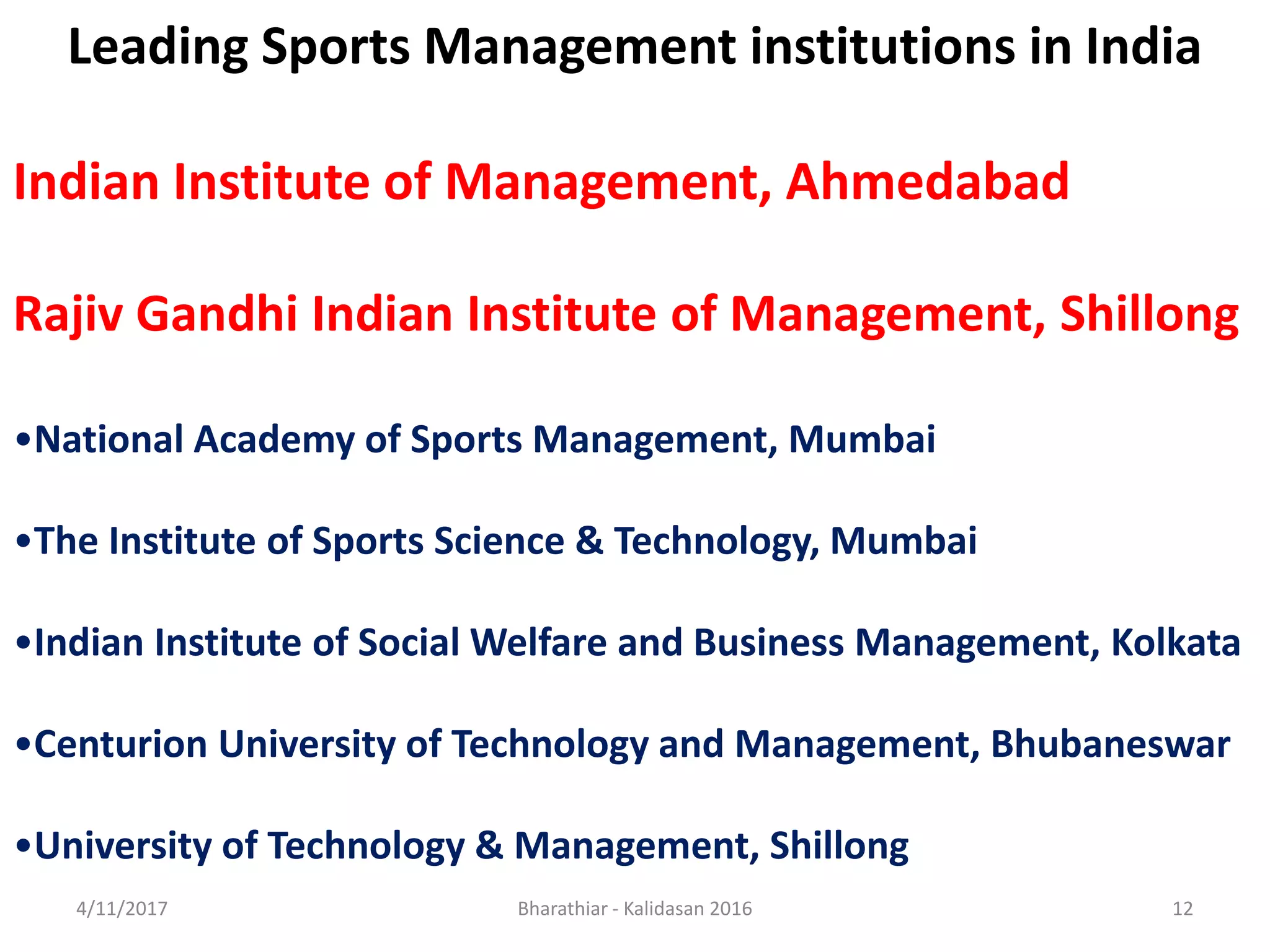 Leading Sports Management institutions in India

Indian Institute of Management, Ahmedabad

Rajiv Gandhi Indian Institute of Management, Shillong

•National Academy of Sports Management, Mumbai

•The Institute of Sports Science & Technology, Mumbai

•Indian Institute of Social Welfare and Business Management, Kolkata

•Centurion University of Technology and Management, Bhubaneswar

•University of Technology & Management, Shillong

4/11/2017

Bharathiar - Kalidasan 2016

12